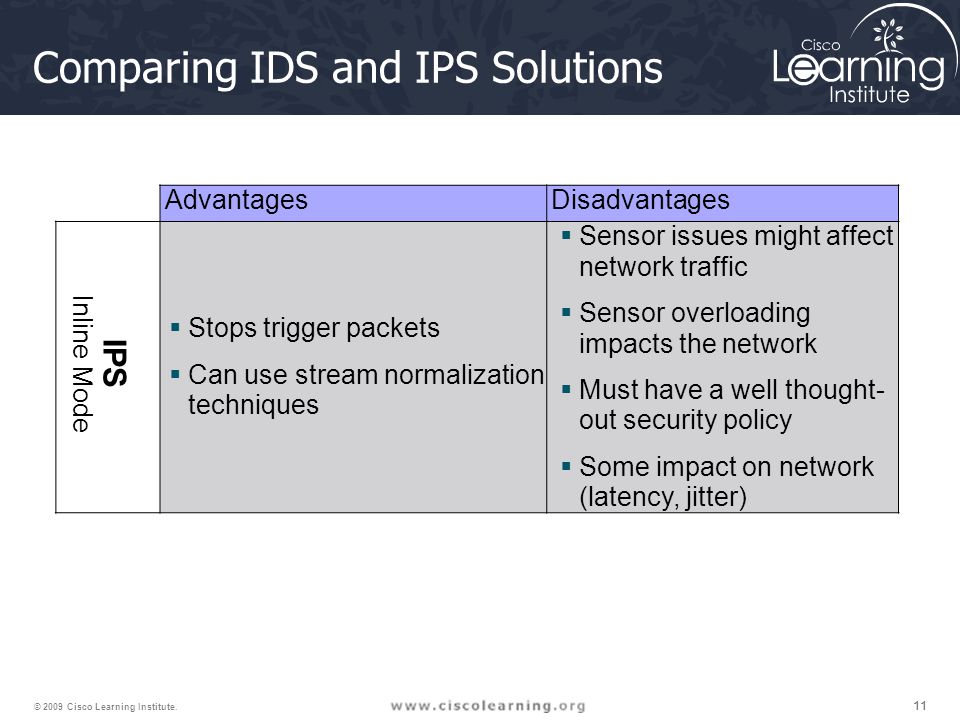 Comparing IDS and IPS Solutions

Cisco Learning Institute

| | Advantages | Disadvantages |
|---|---|---|
| IPS Inline Mode | ▪ Stops trigger packets ▪ Can use stream normalization techniques | ▪ Sensor issues might affect network traffic ▪ Sensor overloading impacts the network ▪ Must have a well thought-out security policy ▪ Some impact on network (latency, jitter) |

© 2009 Cisco Learning Institute.

www.ciscolearning.org

11